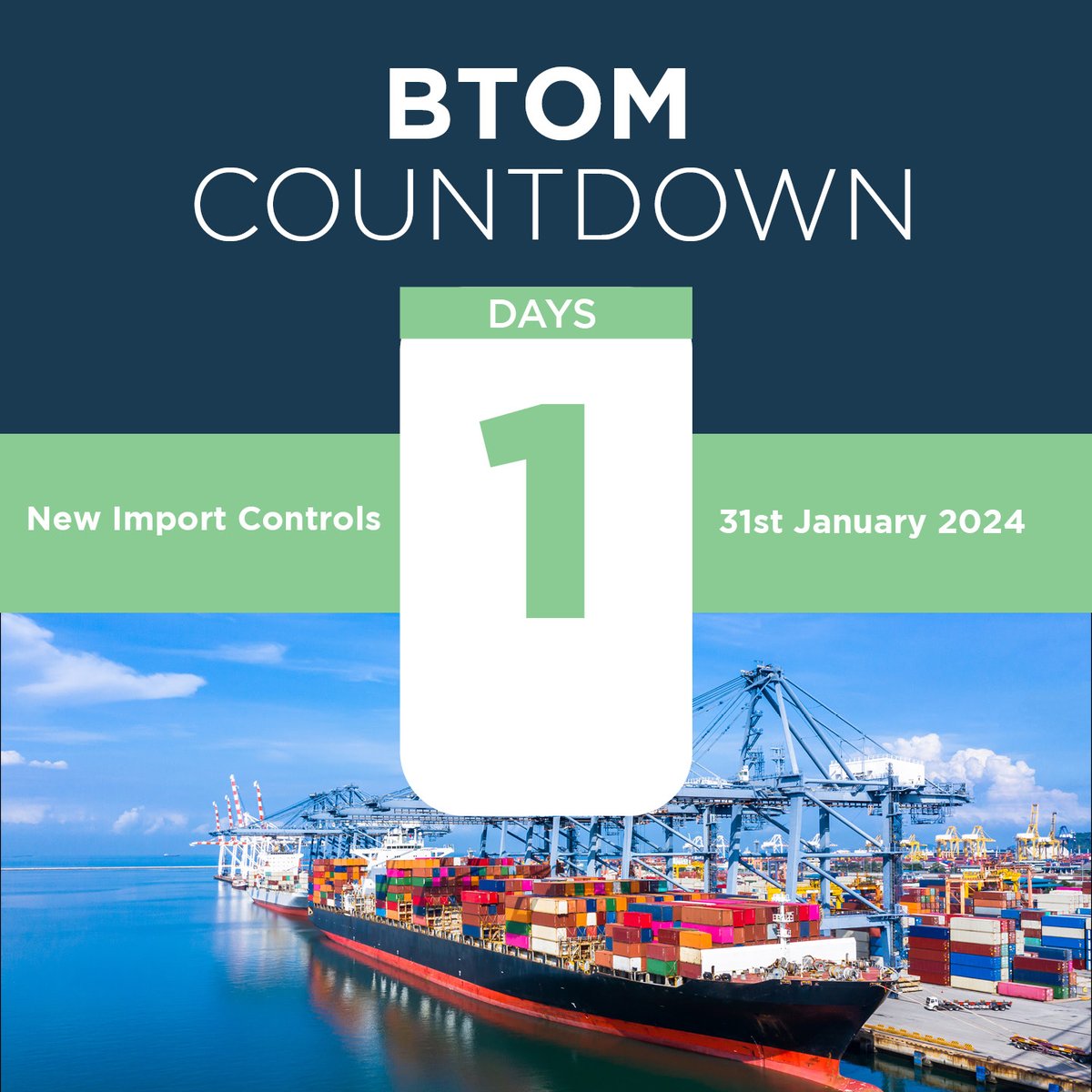 BTOM
COUNTDOWN

DAYS

1

New Import Controls

31st January 2024